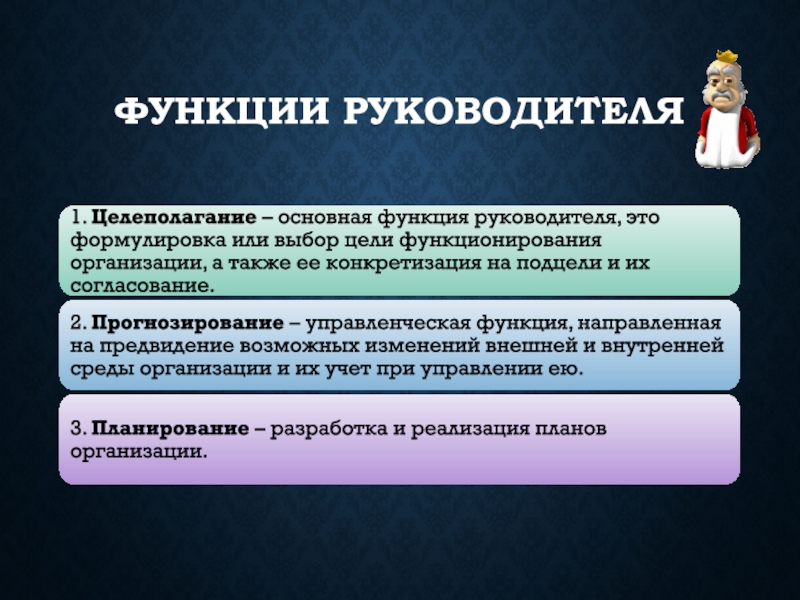 ФУНКЦИИ РУКОВОДИТЕЛЯ

1. Целеполагание – основная функция руководителя, это формулировка или выбор цели функционирования организации, а также ее конкретизация на подцели и их согласование.

2. Прогнозирование – управленческая функция, направленная на предвидение возможных изменений внешней и внутренней среды организации и их учет при управлении ею.

3. Планирование – разработка и реализация планов организации.